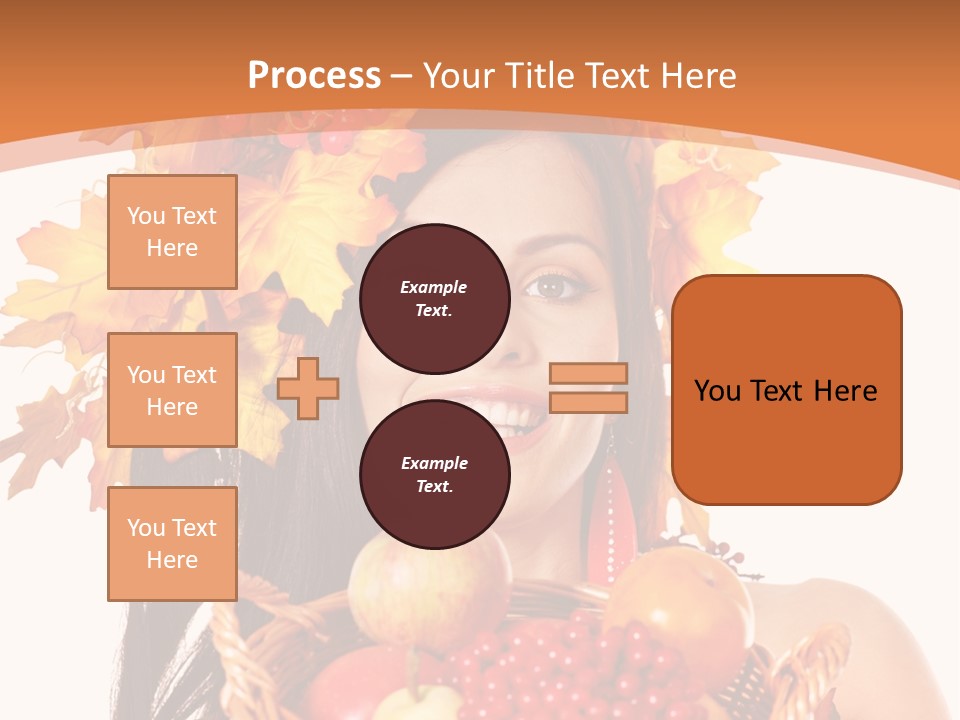 Process – Your Title Text Here

You Text Here

You Text Here

You Text Here

Example Text.

Example Text.

You Text Here